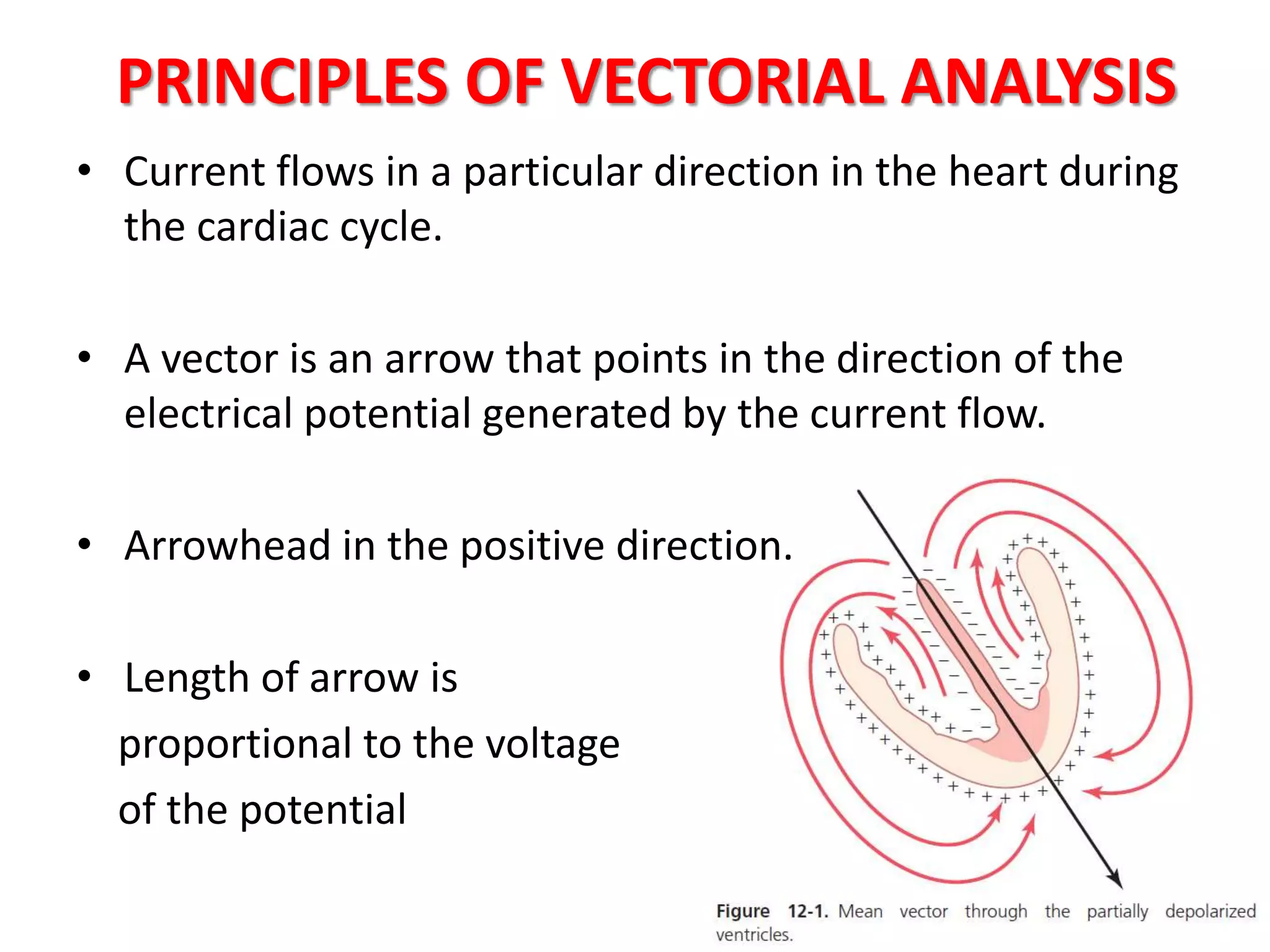 PRINCIPLES OF VECTORIAL ANALYSIS

• Current flows in a particular direction in the heart during the cardiac cycle.

• A vector is an arrow that points in the direction of the electrical potential generated by the current flow.

• Arrowhead in the positive direction.

• Length of arrow is proportional to the voltage of the potential

Figure 12-1. Mean vector through the partially depolarized ventricles.